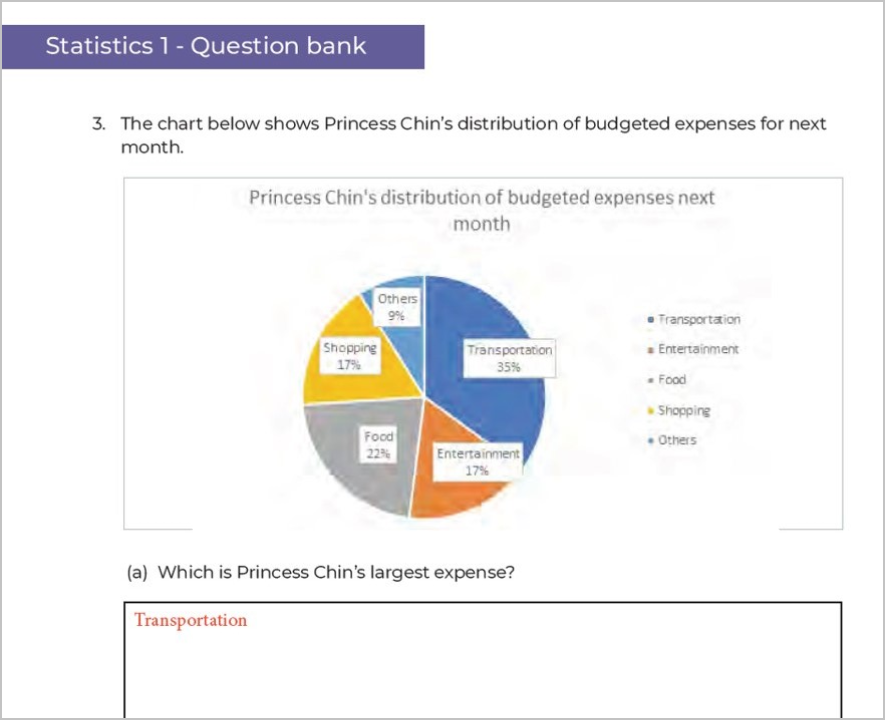 Statistics 1 - Question bank

3. The chart below shows Princess Chin's distribution of budgeted expenses for next month.

Princess Chin's distribution of budgeted expenses next month

Others 9%

Shopping 17%

Transportation 35%

Food 22%

Entertainment 17%

Transportation
Entertainment
Food
Shopping
Others

(a) Which is Princess Chin's largest expense?

Transportation